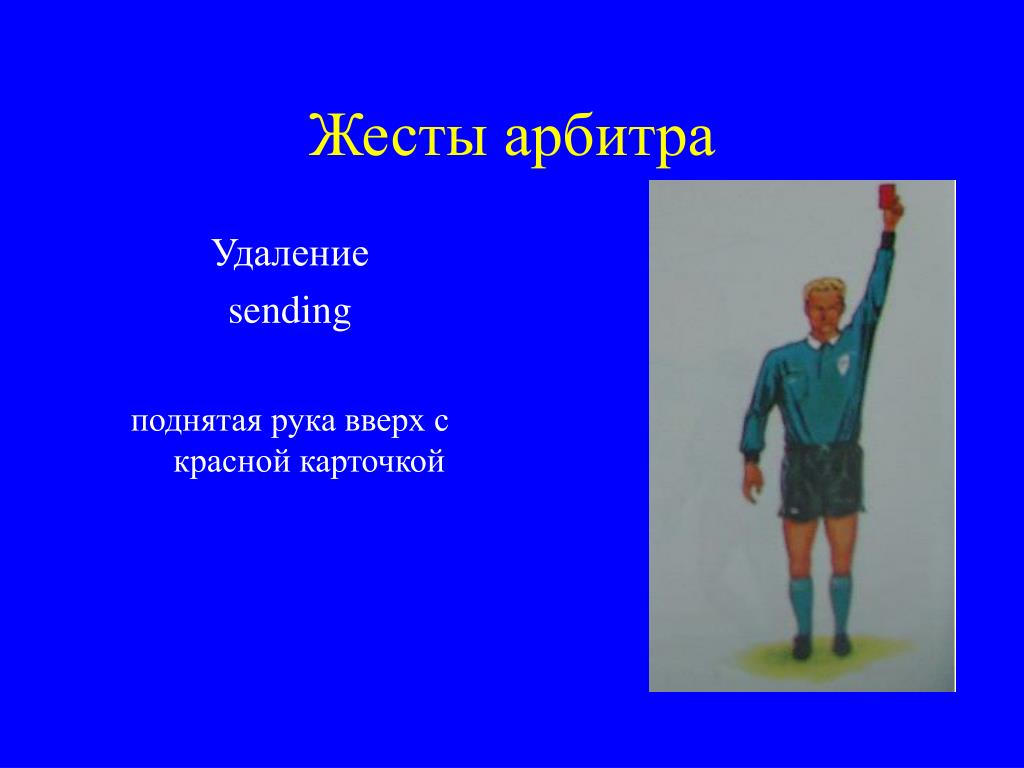 Жесты арбитра

Удаление

sending

поднятая рука вверх с красной карточкой